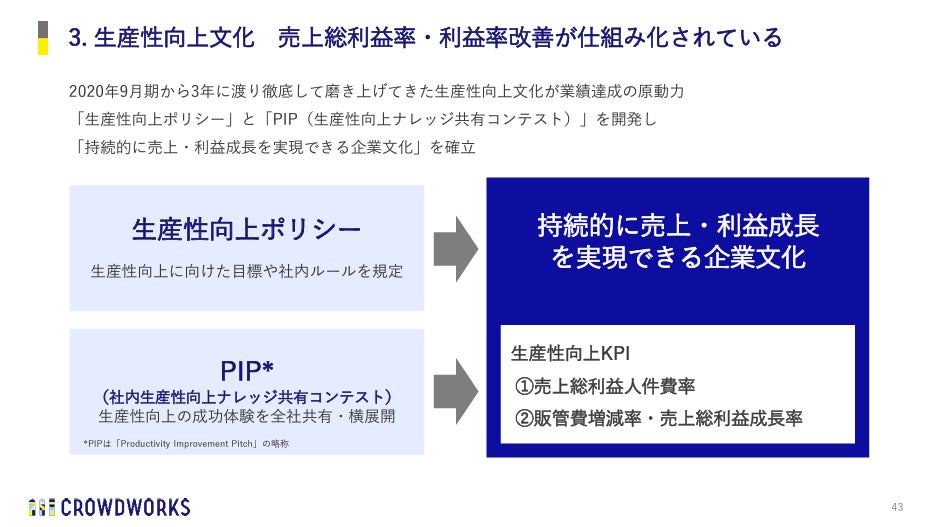 3. 生産性向上文化　売上総利益率・利益率改善が仕組み化されている

2020年9月期から3年に渡り徹底して磨き上げてきた生産性向上文化が業績達成の原動力
「生産性向上ポリシー」と「PIP（生産性向上ナレッジ共有コンテスト）」を開発し
「持続的に売上・利益成長を実現できる企業文化」を確立

生産性向上ポリシー
生産性向上に向けた目標や社内ルールを規定

PIP*
（社内生産性向上ナレッジ共有コンテスト）
生産性向上の成功体験を全社共有・横展開
*PIPは「Productivity Improvement Pitch」の略称

持続的に売上・利益成長を実現できる企業文化

生産性向上KPI
①売上総利益人件費率
②販管費増減率・売上総利益成長率

CROWDWORKS

43